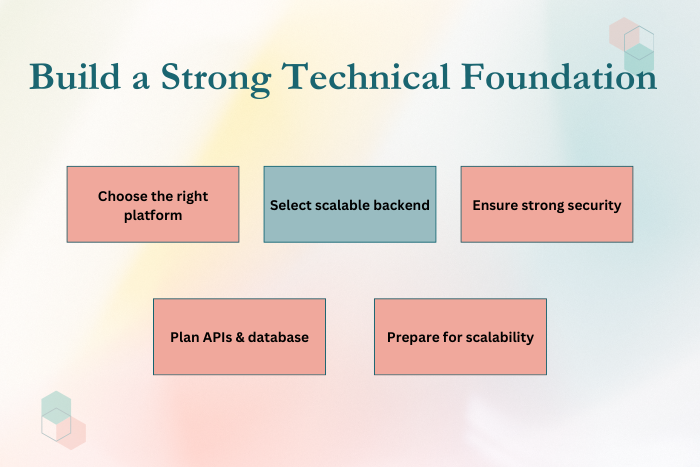 Build a Strong Technical Foundation

Choose the right platform

Select scalable backend

Ensure strong security

Plan APIs & database

Prepare for scalability